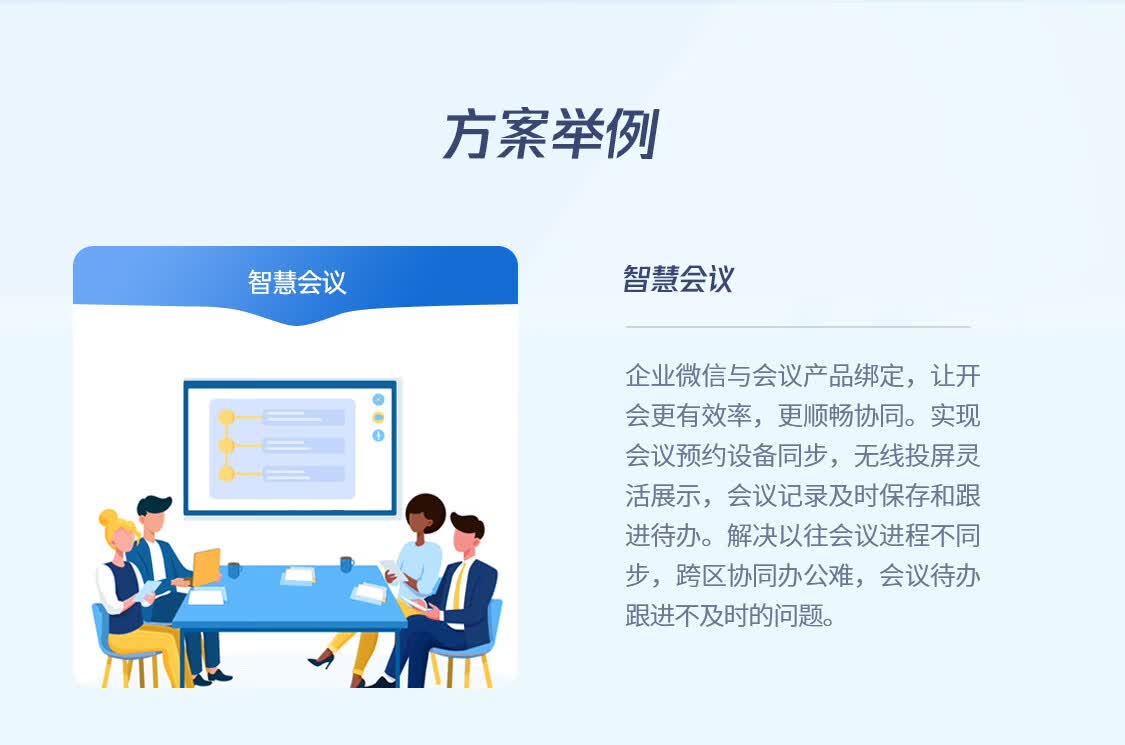 方案举例

智慧会议

智慧会议

企业微信与会议产品绑定，让开会更有效率，更顺畅协同。实现会议预约设备同步，无线投屏灵活展示，会议记录及时保存和跟进待办。解决以往会议进程不同步，跨区协同办公难，会议待办跟进不及时的问题。